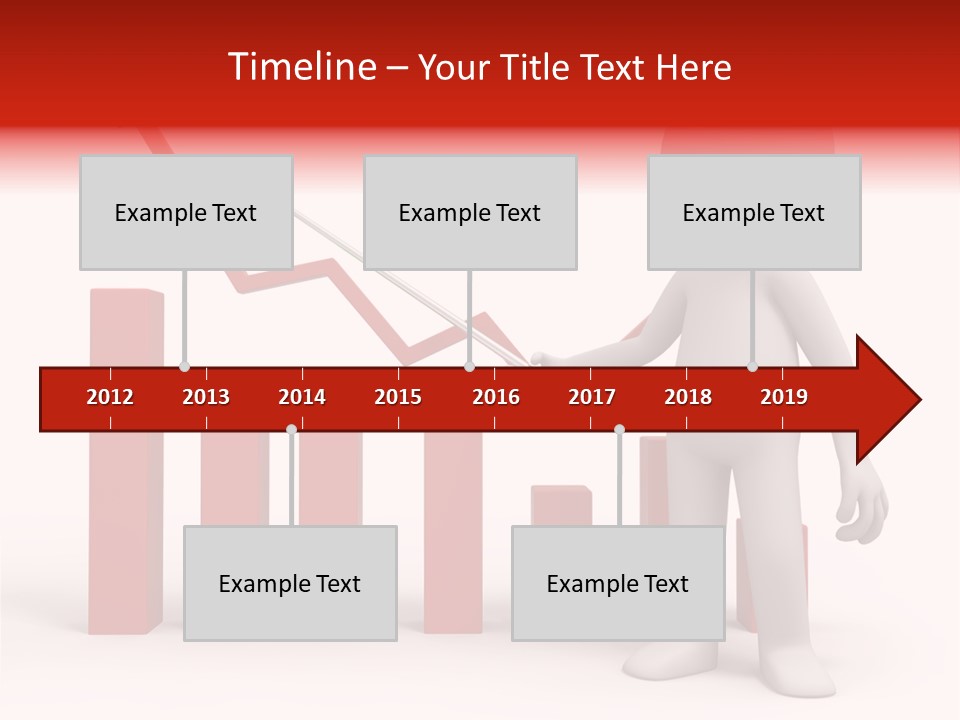 Timeline – Your Title Text Here

Example Text

Example Text

Example Text

2012 2013 2014 2015 2016 2017 2018 2019

Example Text

Example Text